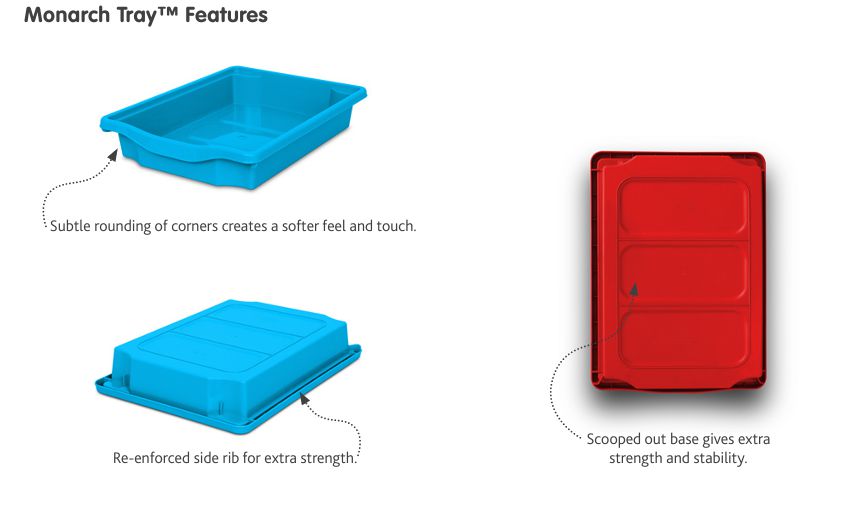 Monarch Tray™ Features

Subtle rounding of corners creates a softer feel and touch.

Re-enforced side rib for extra strength.

Scooped out base gives extra strength and stability.